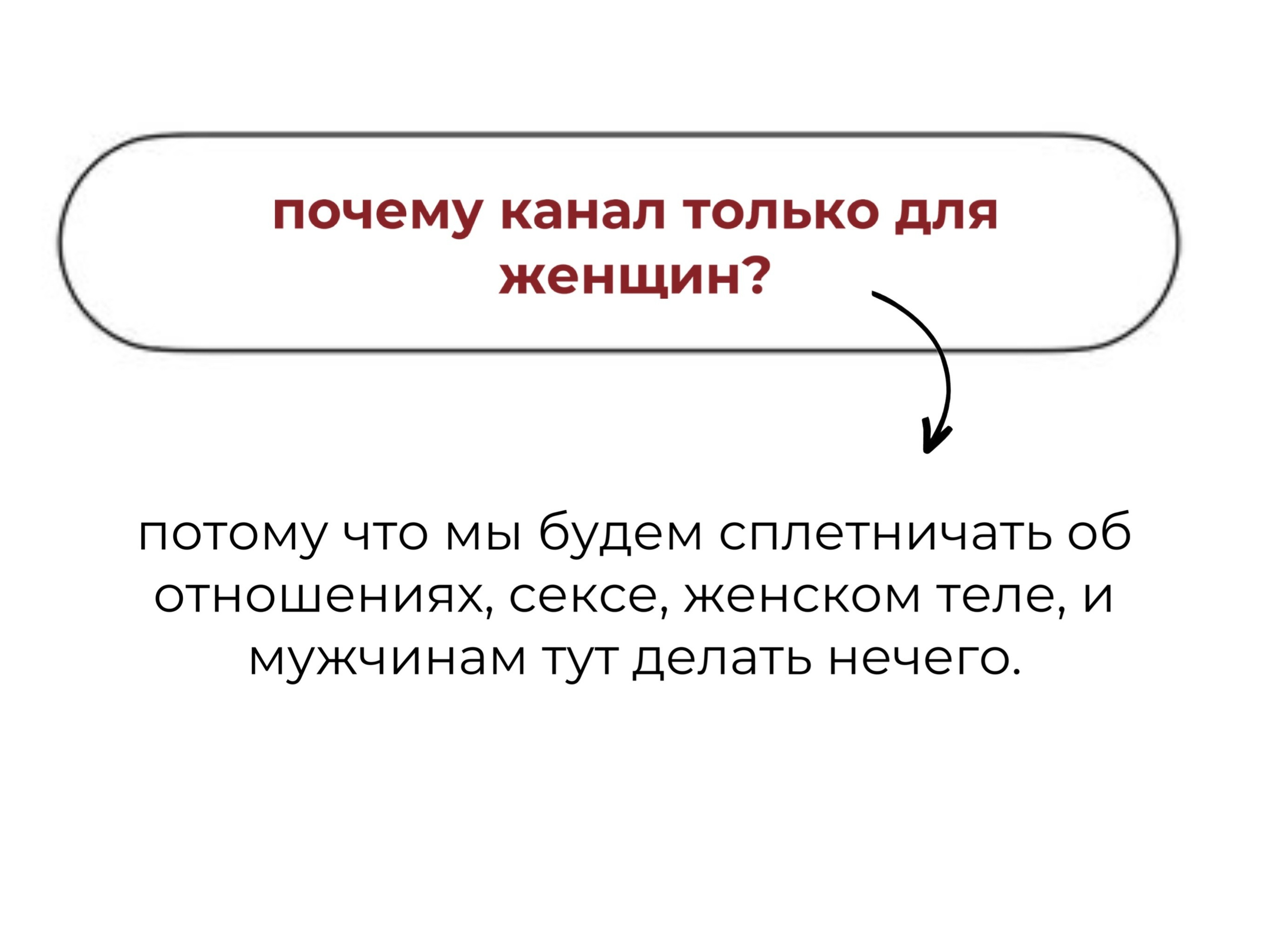 почему канал только для женщин?

потому что мы будем сплетничать об отношениях, сексе, женском теле, и мужчинам тут делать нечего.